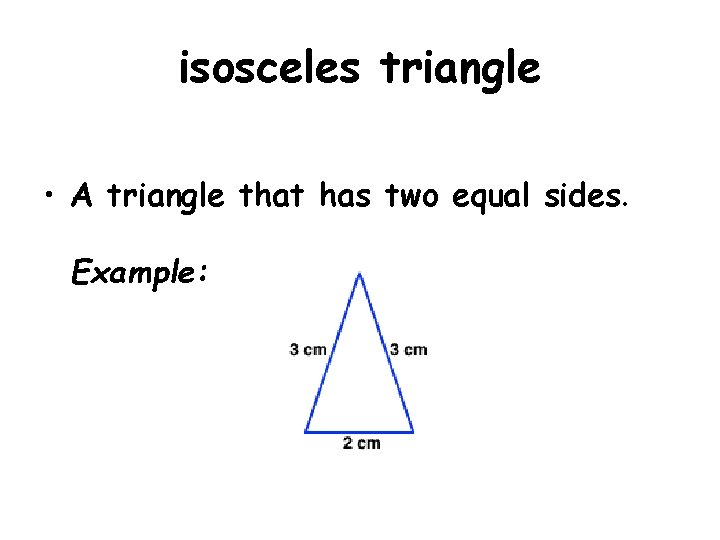 isosceles triangle

• A triangle that has two equal sides.

Example:

3 cm

3 cm

2 cm